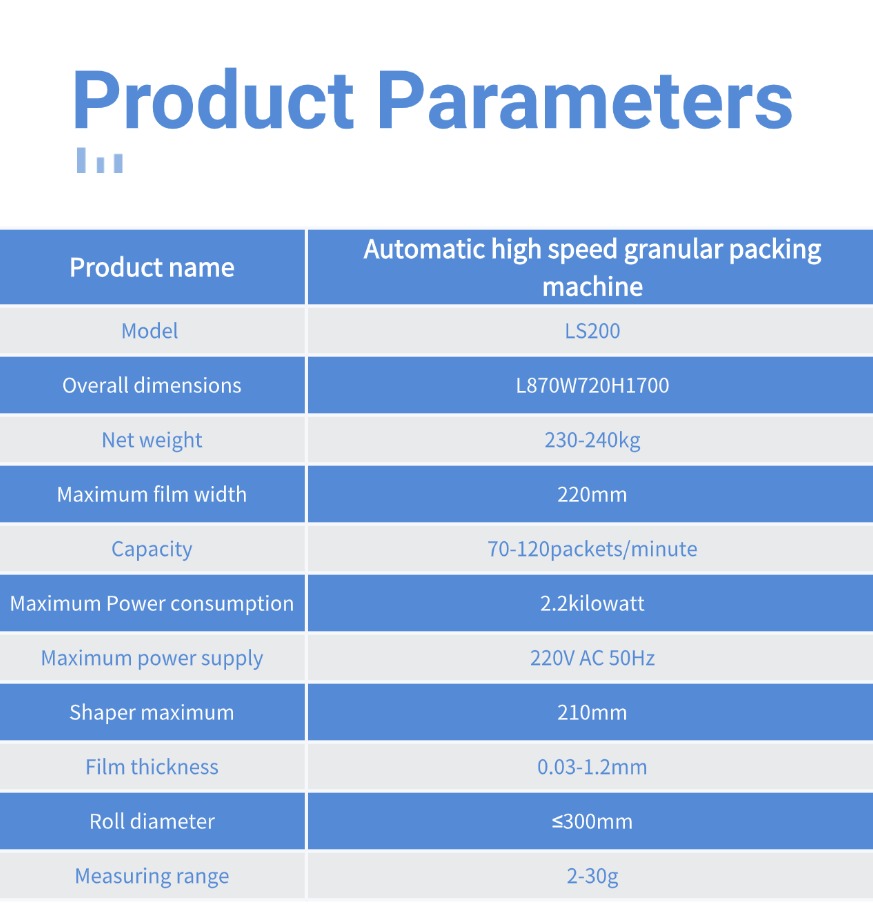 Product Parameters

| Product name | Automatic high speed granular packing machine |
|---|---|
| Model | LS200 |
| Overall dimensions | L870W720H1700 |
| Net weight | 230-240kg |
| Maximum film width | 220mm |
| Capacity | 70-120packets/minute |
| Maximum Power consumption | 2.2kilowatt |
| Maximum power supply | 220V AC 50Hz |
| Shaper maximum | 210mm |
| Film thickness | 0.03-1.2mm |
| Roll diameter | ≤300mm |
| Measuring range | 2-30g |